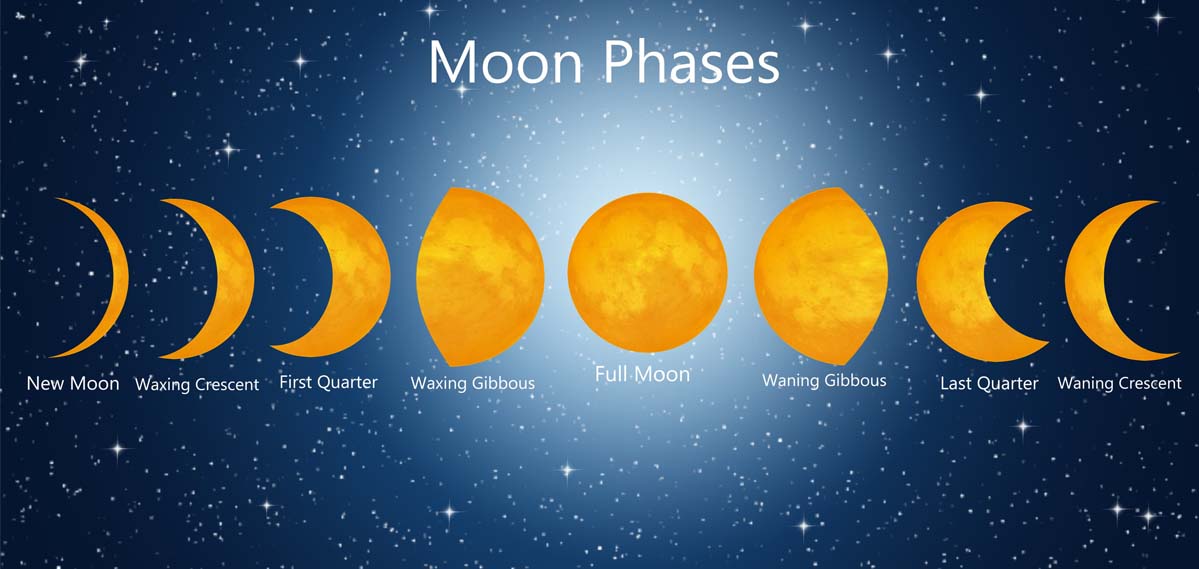 Moon Phases

New Moon Waxing Crescent First Quarter Waxing Gibbous Full Moon Waning Gibbous Last Quarter Waning Crescent